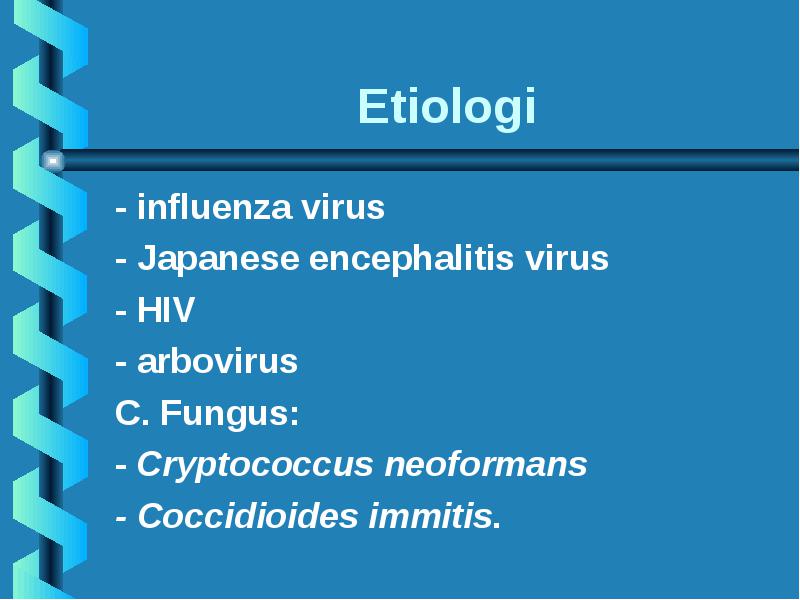 Etiologi

- influenza virus

- Japanese encephalitis virus

- HIV

- arbovirus

C. Fungus:

- Cryptococcus neoformans

- Coccidioides immitis.